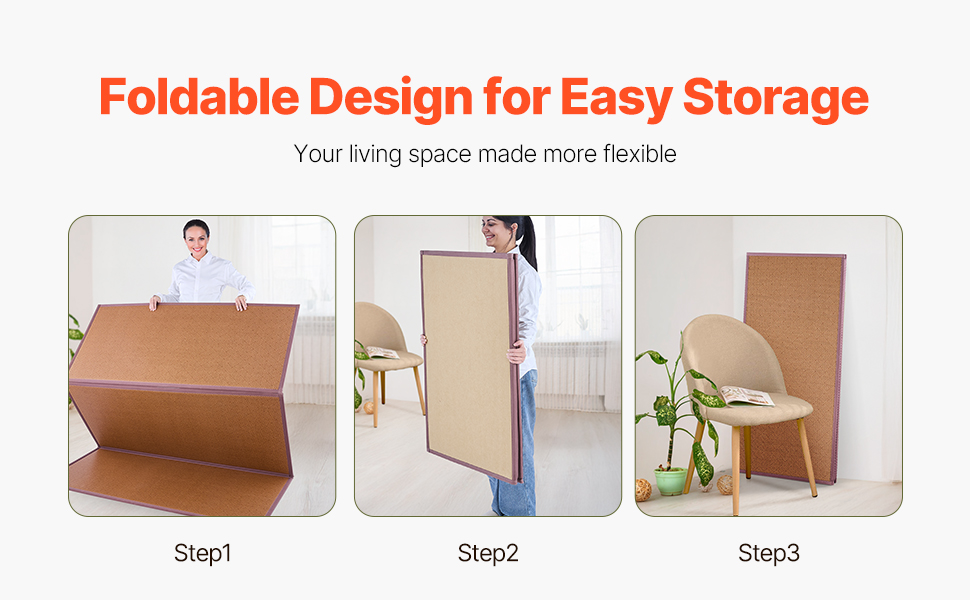 Foldable Design for Easy Storage

Your living space made more flexible

Step1

Step2

Step3